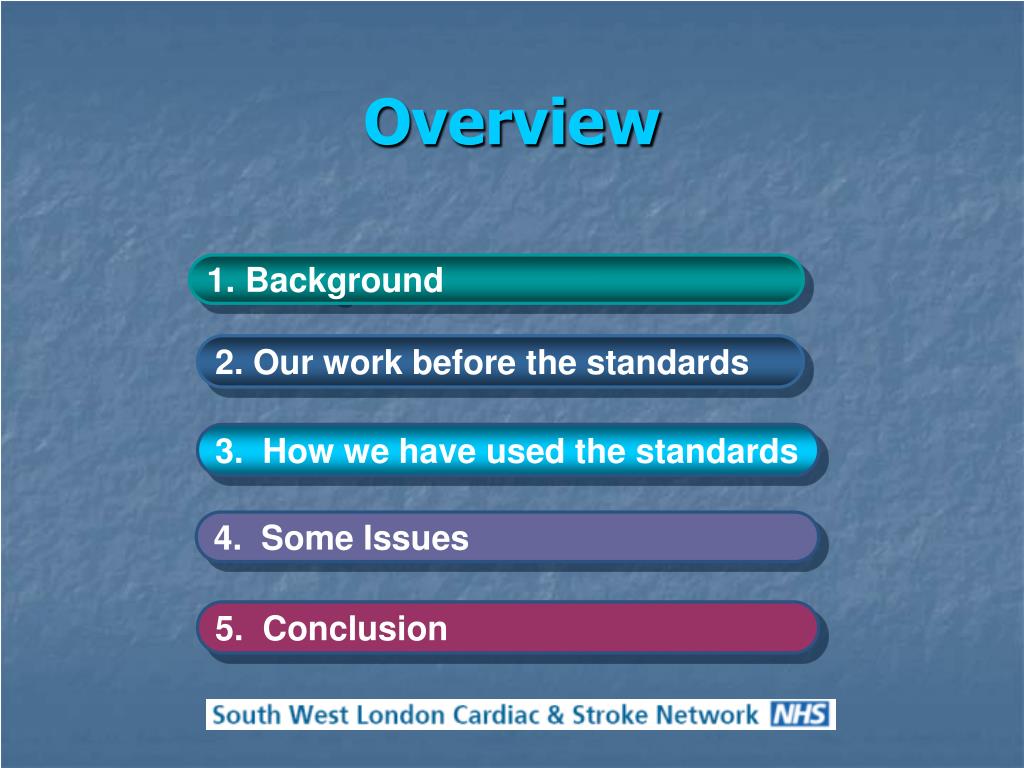 Overview

1. Background

2. Our work before the standards

3. How we have used the standards

4. Some Issues

5. Conclusion

South West London Cardiac & Stroke Network NHS